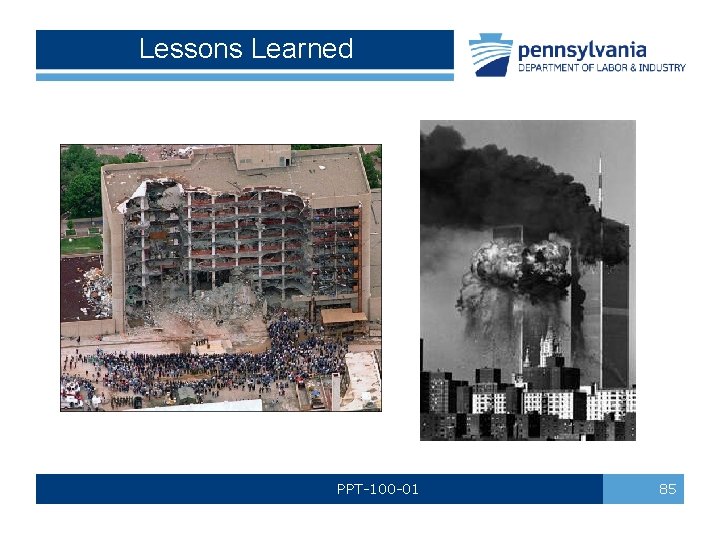 Lessons Learned

pennsylvania
DEPARTMENT OF LABOR & INDUSTRY

PPT-100-01

85